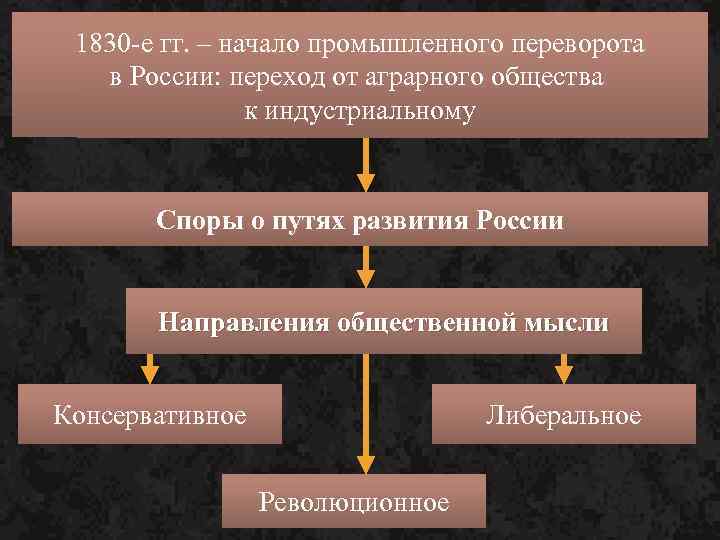 1830-е гг. – начало промышленного переворота в России: переход от аграрного общества к индустриальному

Споры о путях развития России

Направления общественной мысли

Консервативное

Либеральное

Революционное